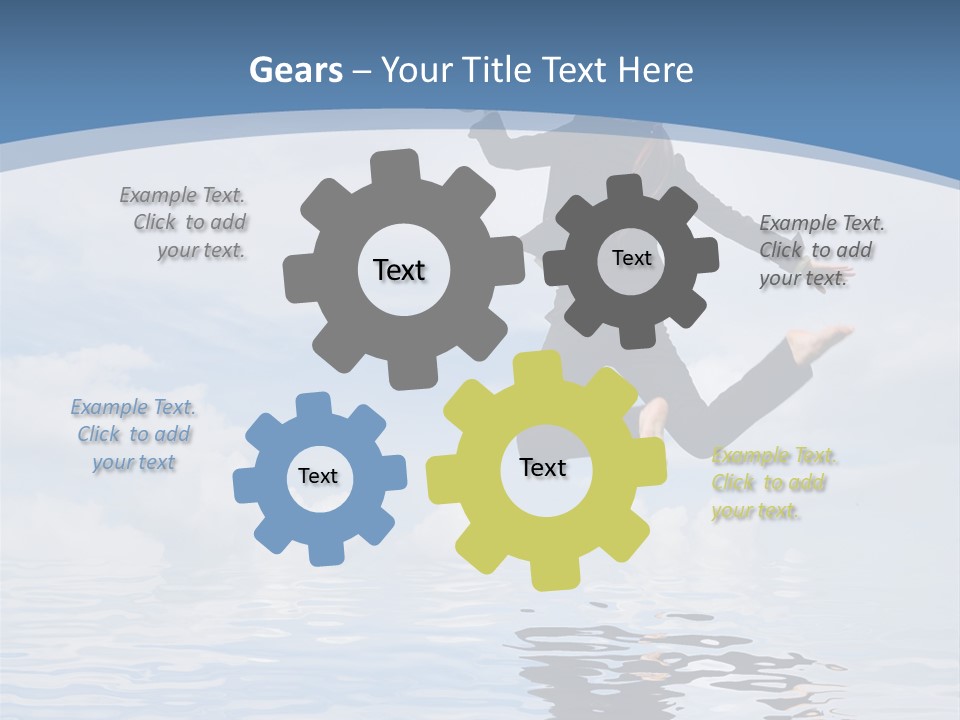 Gears – Your Title Text Here

Example Text. Click to add your text.

Text

Text

Example Text. Click to add your text.

Example Text. Click to add your text

Text

Text

Example Text. Click to add your text.